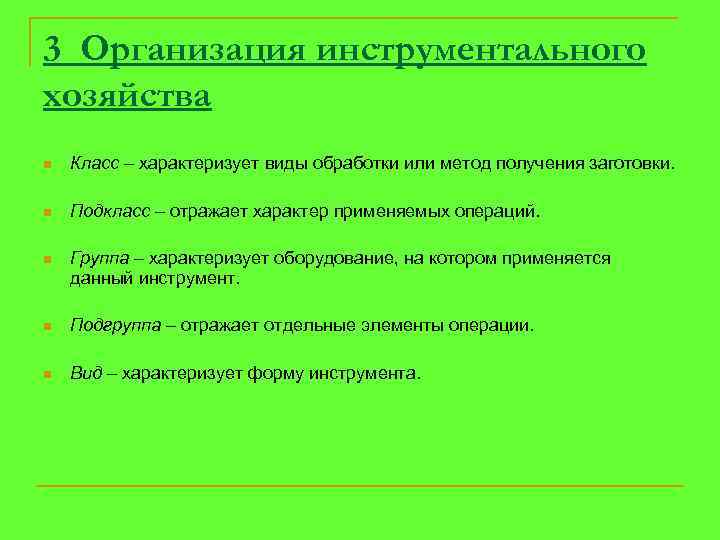 3 Организация инструментального хозяйства

Класс – характеризует виды обработки или метод получения заготовки.

Подкласс – отражает характер применяемых операций.

Группа – характеризует оборудование, на котором применяется данный инструмент.

Подгруппа – отражает отдельные элементы операции.

Вид – характеризует форму инструмента.